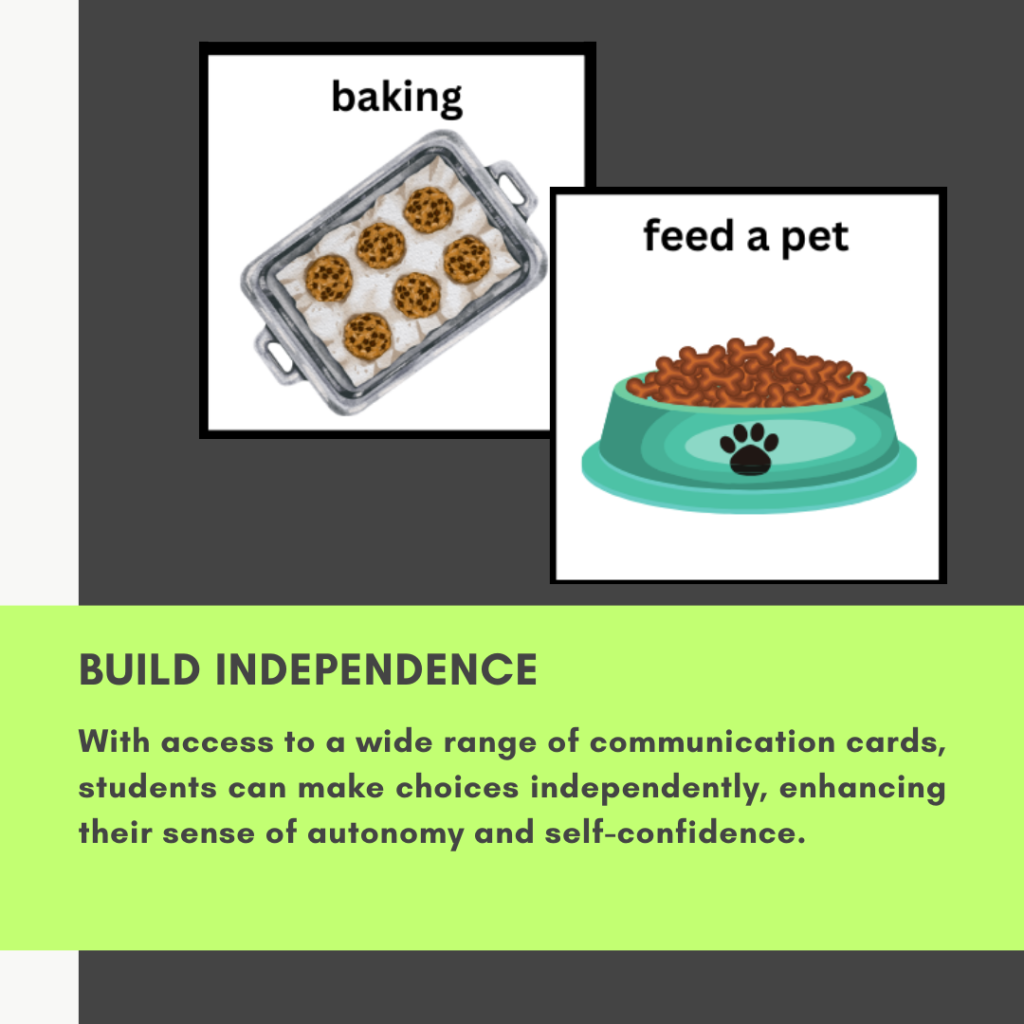 baking

feed a pet

BUILD INDEPENDENCE

With access to a wide range of communication cards, students can make choices independently, enhancing their sense of autonomy and self-confidence.